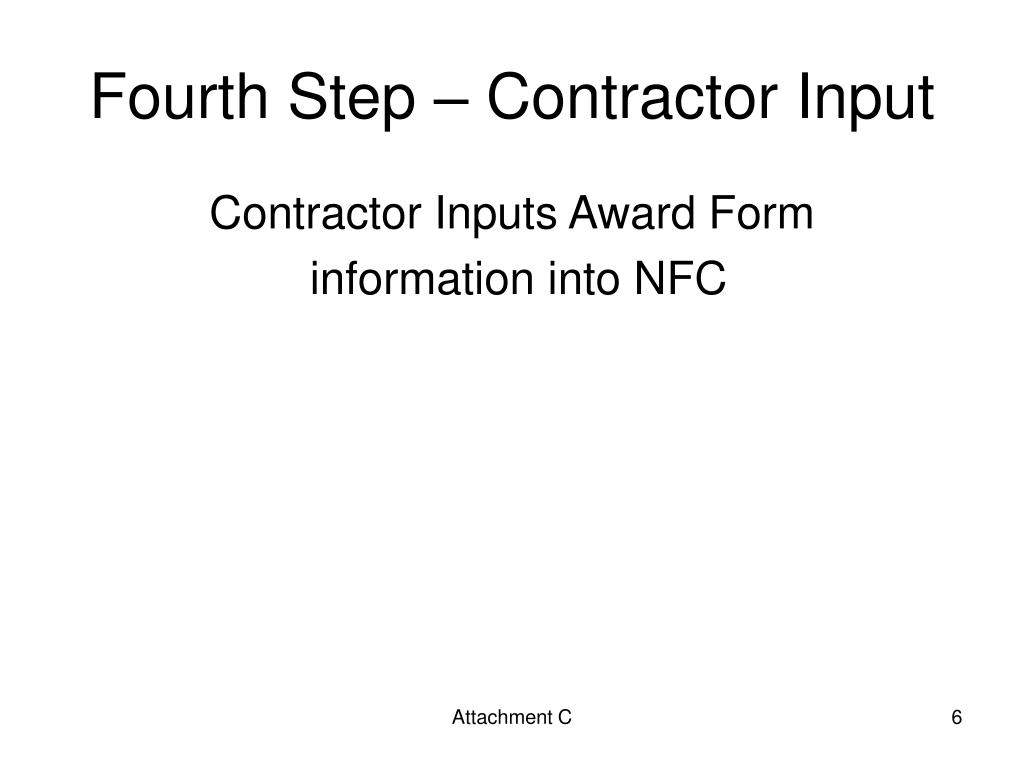 Fourth Step – Contractor Input

Contractor Inputs Award Form information into NFC

Attachment C

6